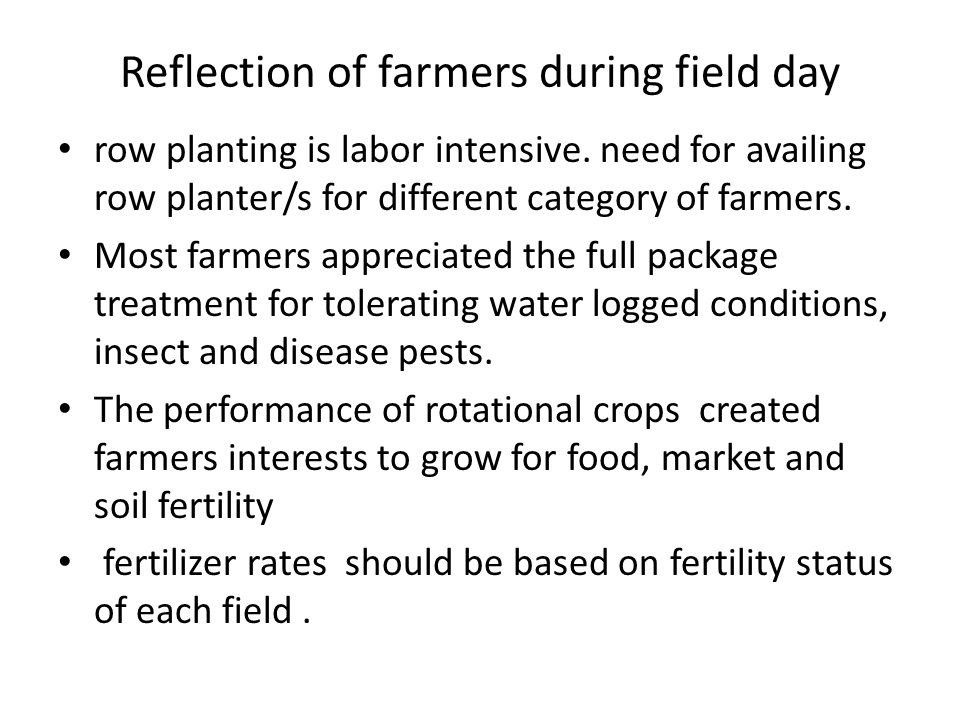 Reflection of farmers during field day

• row planting is labor intensive. need for availing row planter/s for different category of farmers.

• Most farmers appreciated the full package treatment for tolerating water logged conditions, insect and disease pests.

• The performance of rotational crops created farmers interests to grow for food, market and soil fertility

• fertilizer rates should be based on fertility status of each field .